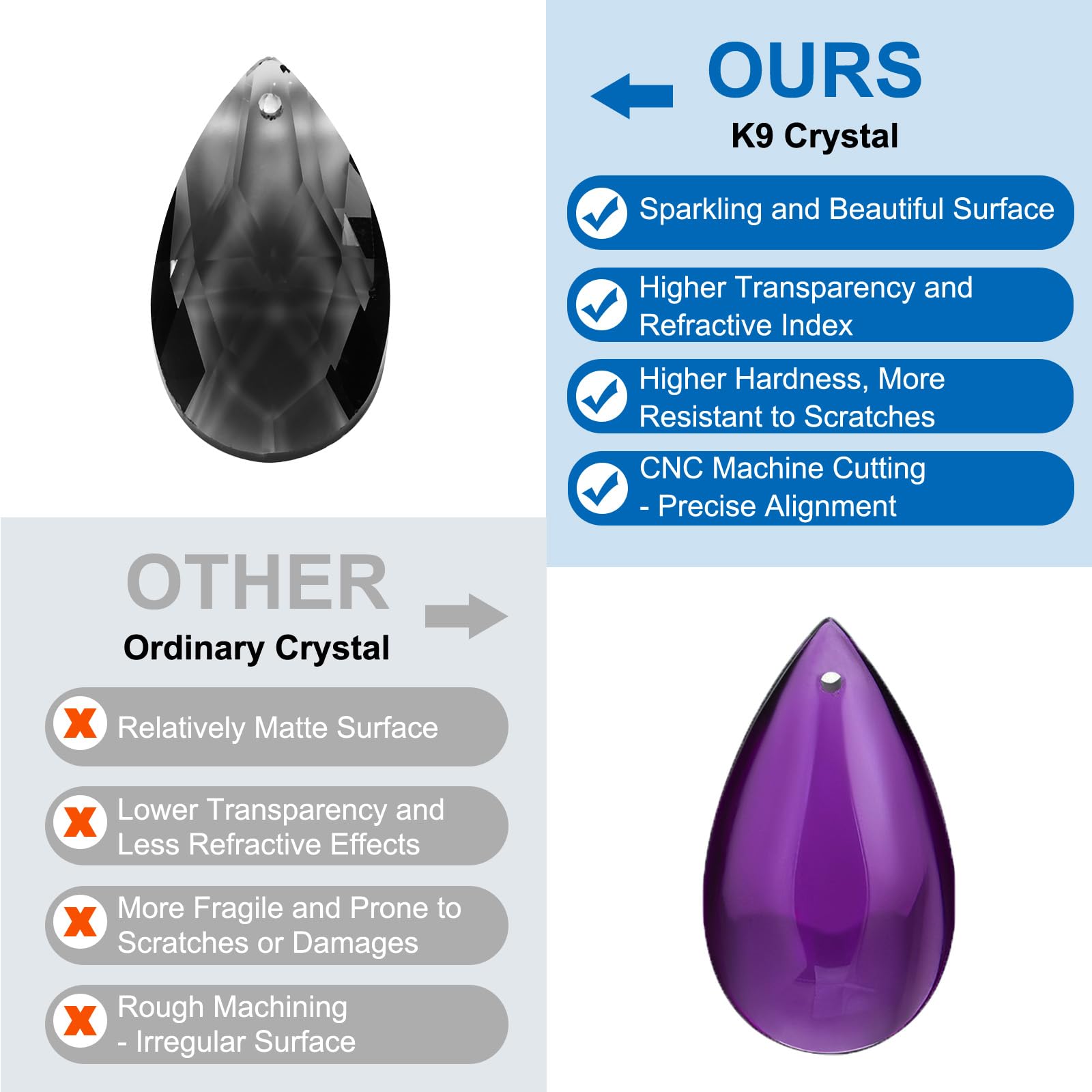 OURS
K9 Crystal

Sparkling and Beautiful Surface

Higher Transparency and Refractive Index

Higher Hardness, More Resistant to Scratches

CNC Machine Cutting - Precise Alignment

OTHER
Ordinary Crystal

Relatively Matte Surface

Lower Transparency and Less Refractive Effects

More Fragile and Prone to Scratches or Damages

Rough Machining - Irregular Surface